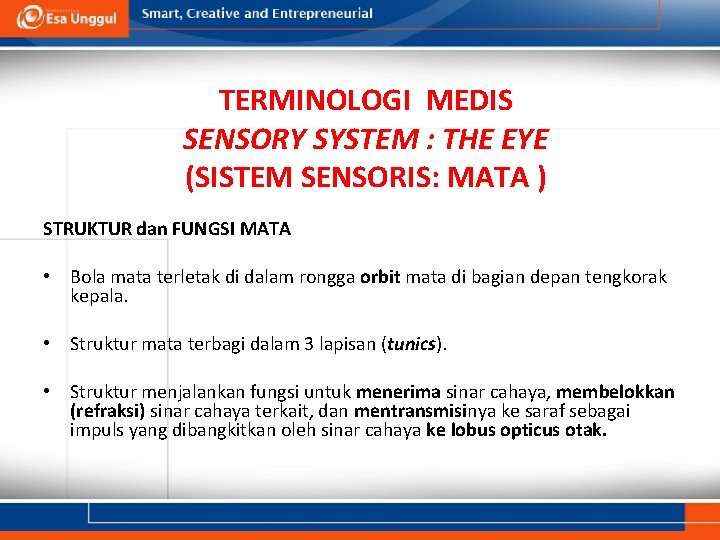 Esa Unggul

Smart, Creative and Entrepreneurial

TERMINOLOGI MEDIS
SENSORY SYSTEM : THE EYE
(SISTEM SENSORIS: MATA )

STRUKTUR dan FUNGSI MATA

• Bola mata terletak di dalam rongga orbit mata di bagian depan tengkorak kepala.

• Struktur mata terbagi dalam 3 lapisan (tunics).

• Struktur menjalankan fungsi untuk menerima sinar cahaya, membelokkan (refraksi) sinar cahaya terkait, dan mentransmisinya ke saraf sebagai impuls yang dibangkitkan oleh sinar cahaya ke lobus opticus otak.